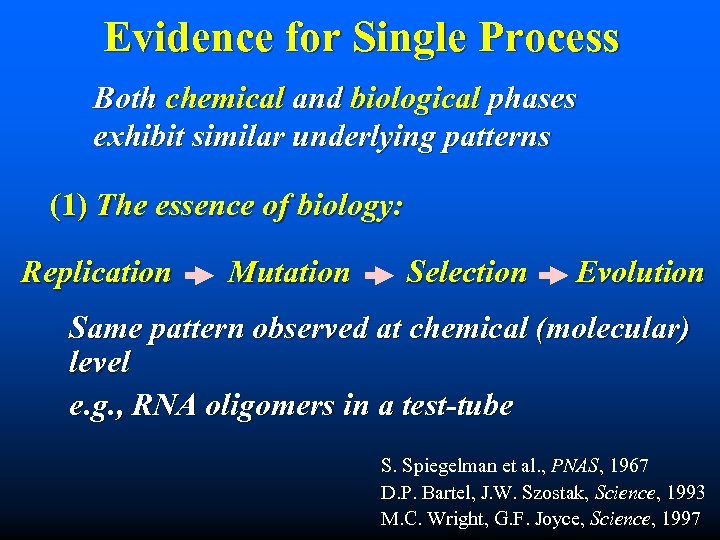 Evidence for Single Process

Both chemical and biological phases exhibit similar underlying patterns

(1) The essence of biology:

Replication → Mutation → Selection → Evolution

Same pattern observed at chemical (molecular) level

e.g., RNA oligomers in a test-tube

S. Spiegelman et al., PNAS, 1967
D.P. Bartel, J.W. Szostak, Science, 1993
M.C. Wright, G.F. Joyce, Science, 1997